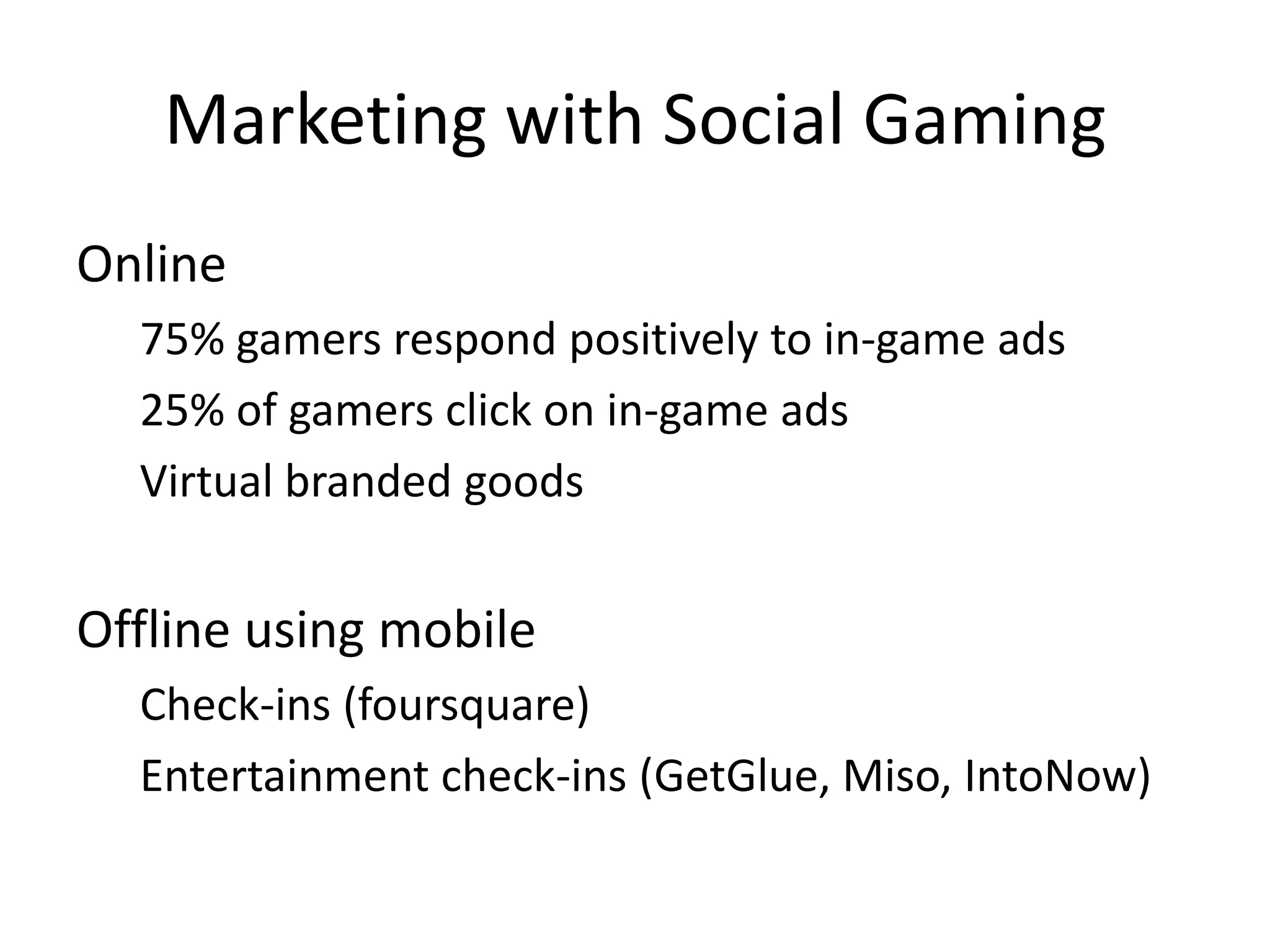 Marketing with Social Gaming

Online

75% gamers respond positively to in-game ads

25% of gamers click on in-game ads

Virtual branded goods

Offline using mobile

Check-ins (foursquare)

Entertainment check-ins (GetGlue, Miso, IntoNow)